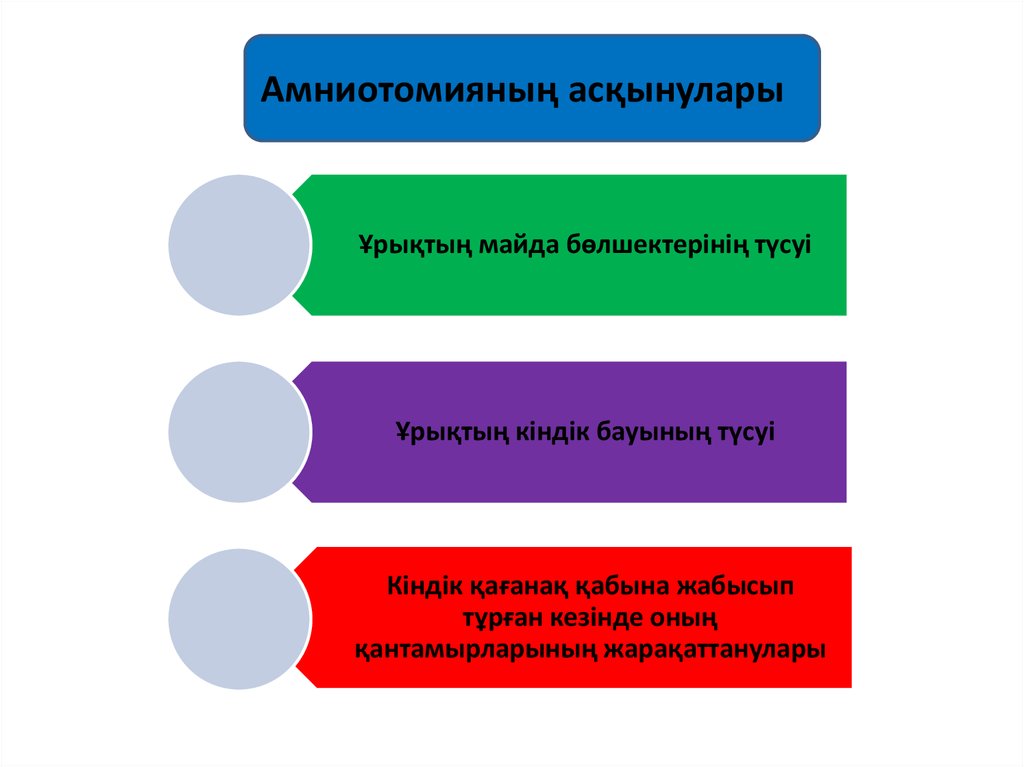 Амниотомияның асқынулары

Ұрықтың майда бөлшектерінің түсуі

Ұрықтың кіндік бауының түсуі

Кіндік қағанақ қабына жабысып тұрған кезінде оның қантамырларының жарақаттанулары